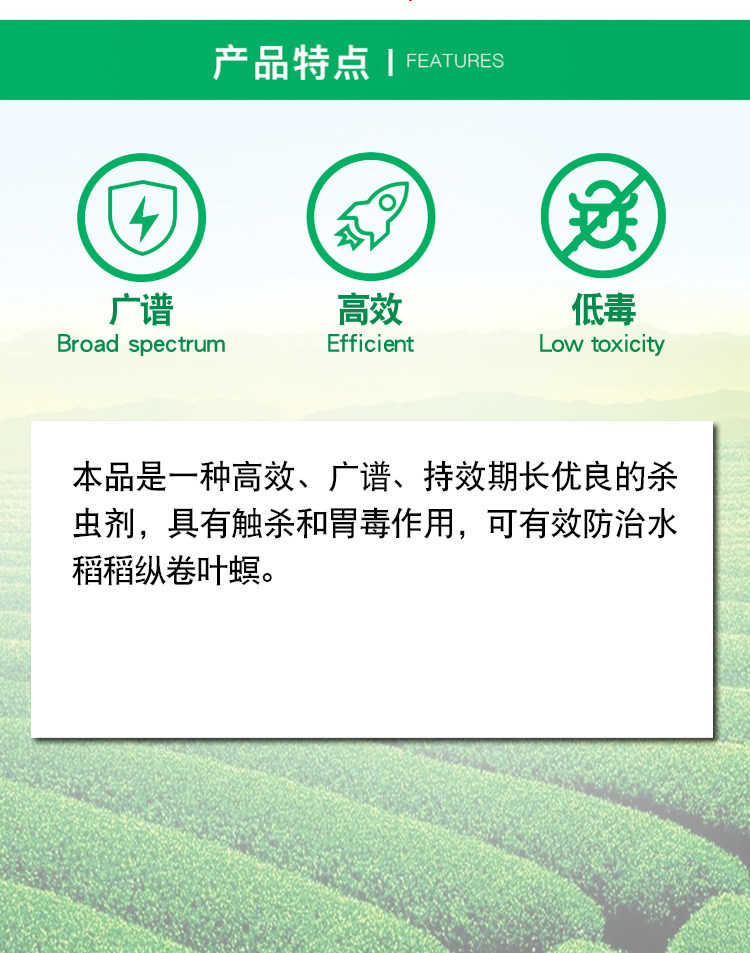 产品特点 | FEATURES

广谱
Broad spectrum

高效
Efficient

低毒
Low toxicity

本品是一种高效、广谱、持效期长优良的杀虫剂，具有触杀和胃毒作用，可有效防治水稻稻纵卷叶螟。